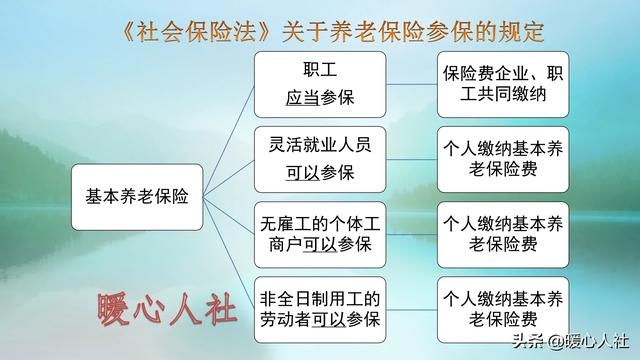 《社会保险法》关于养老保险参保的规定

基本养老保险

职工
应当参保

保险费企业、职工共同缴纳

灵活就业人员
可以参保

个人缴纳基本养老保险费

无雇工的个体工商户可以参保

个人缴纳基本养老保险费

非全日制用工的劳动者可以参保

个人缴纳基本养老保险费

暖心人社

头条 @暖心人社